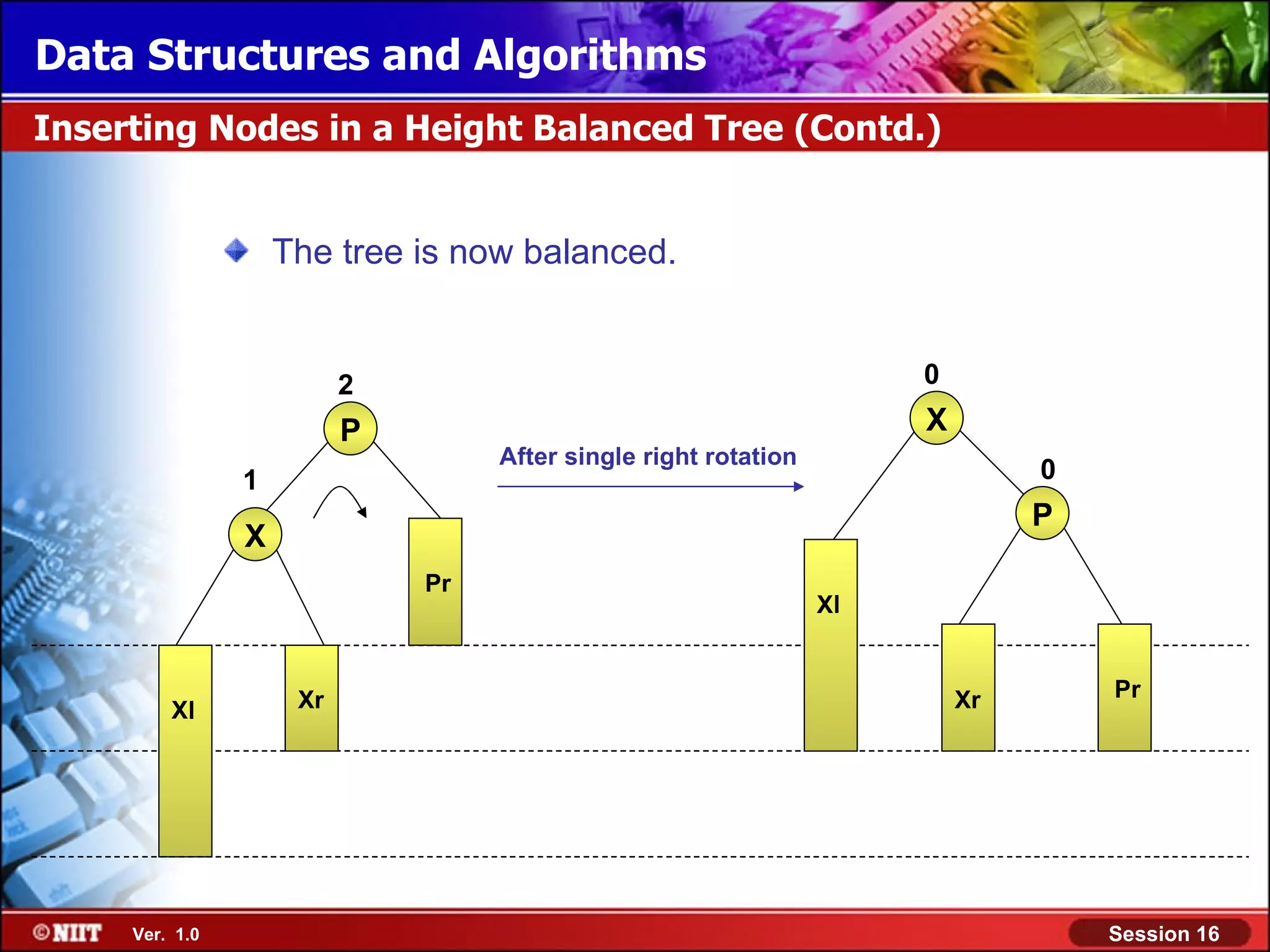 Data Structures and Algorithms

Inserting Nodes in a Height Balanced Tree (Contd.)

The tree is now balanced.

2

P

1

X

Pr

Xl

Xr

After single right rotation

0

X

0

P

Xl

Xr

Pr

©NIIT Ver. 1.0

Session 16